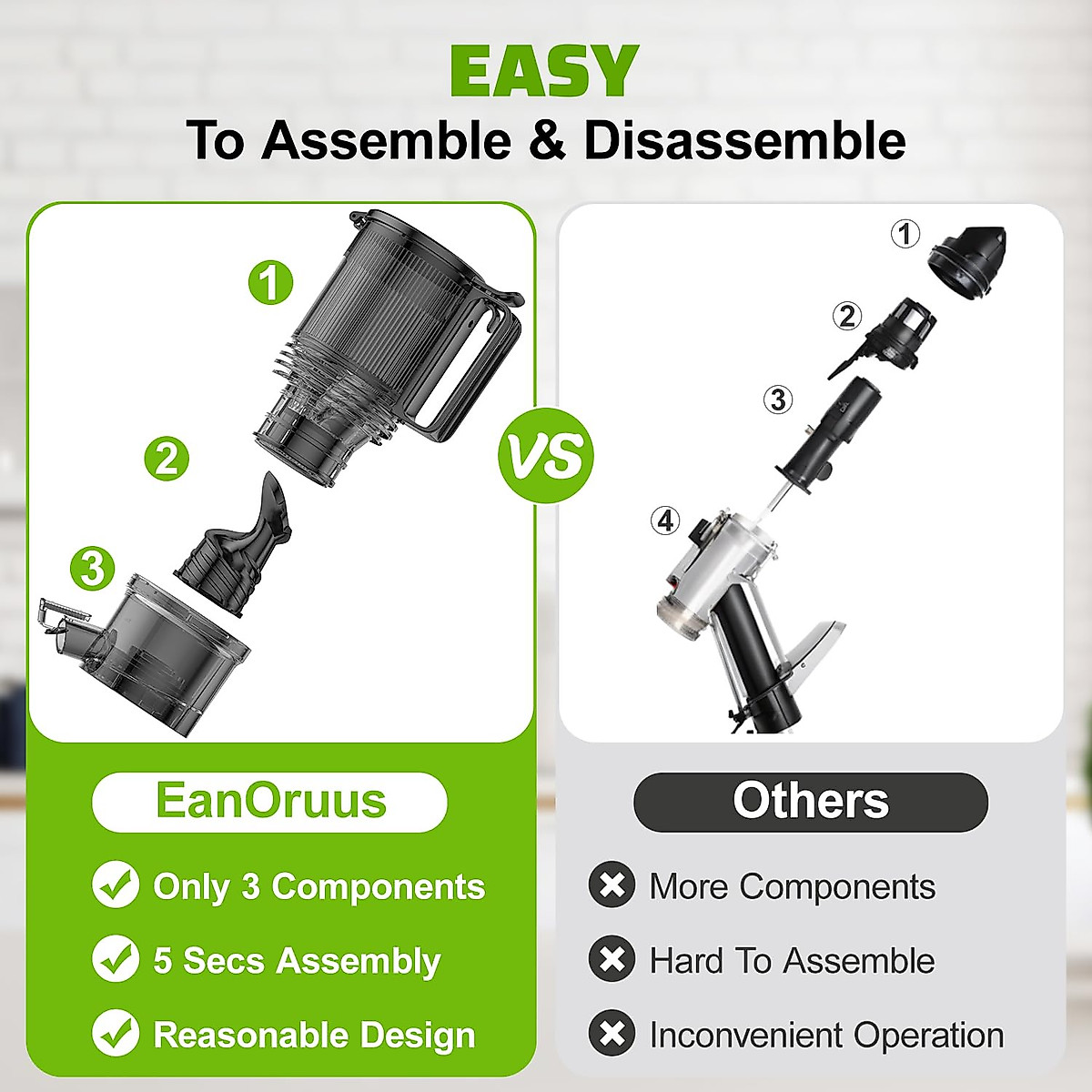 EASY
To Assemble & Disassemble

1
2
3

VS

①
②
③
④

EanOruus

Only 3 Components
5 Secs Assembly
Reasonable Design

Others

More Components
Hard To Assemble
Inconvenient Operation